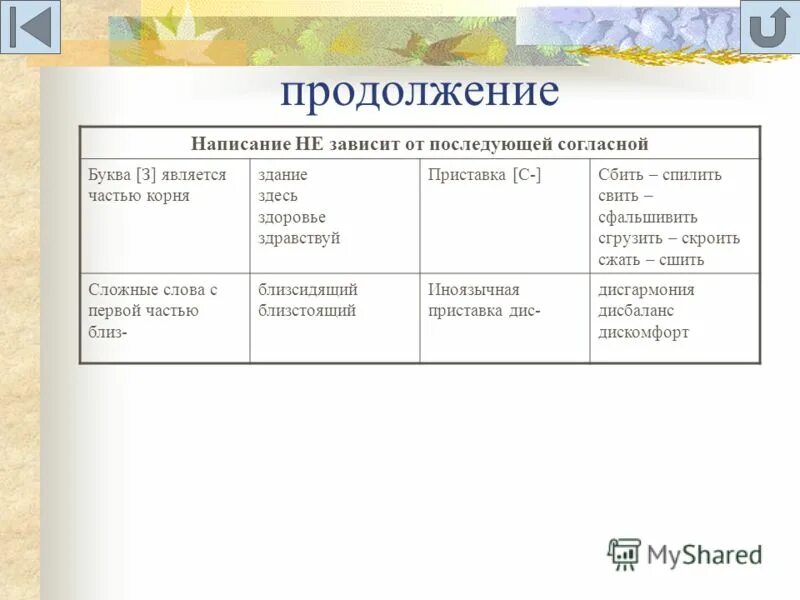 продолжение

| Написание НЕ зависит от последующей согласной | | | |
|---|---|---|---|
| Буква [З] является частью корня | здание здесь здоровье здравствуй | Приставка [С-] | Сбить – спилить свить – сфальшивить сгрузить – скроить сжать – сшить |
| Сложные слова с первой частью близ- | близсидящий близстоящий | Иноязычная приставка дис- | дисгармония дисбаланс дискомфорт |

MyShared